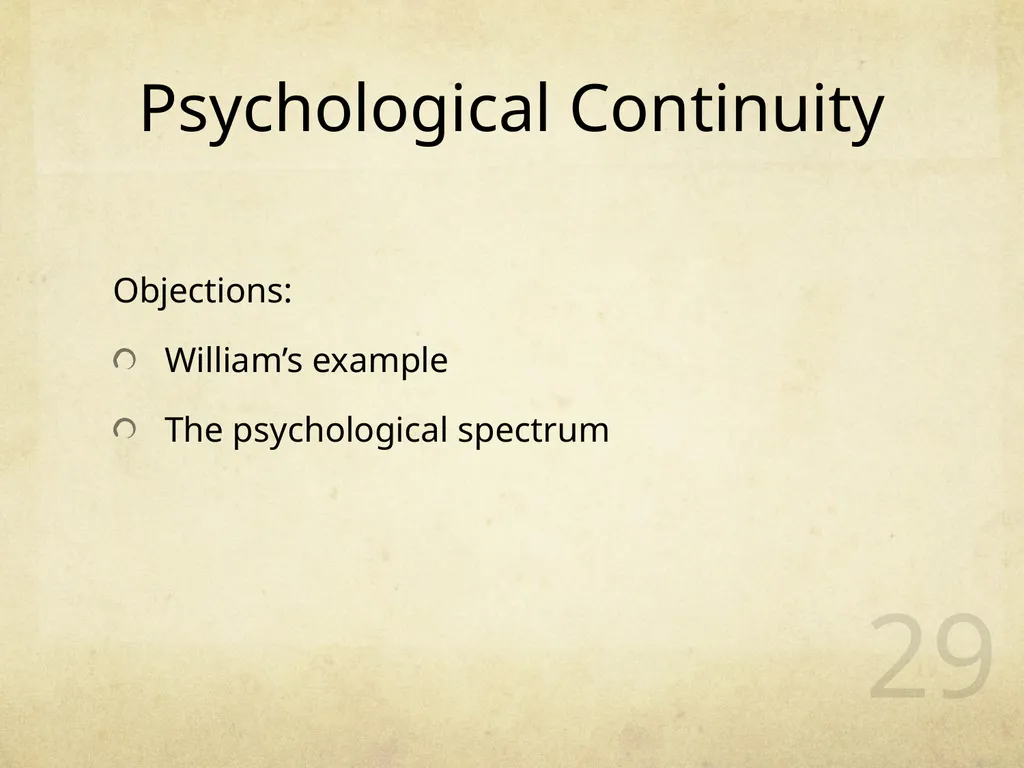 Psychological Continuity

Objections:

William’s example

The psychological spectrum

29